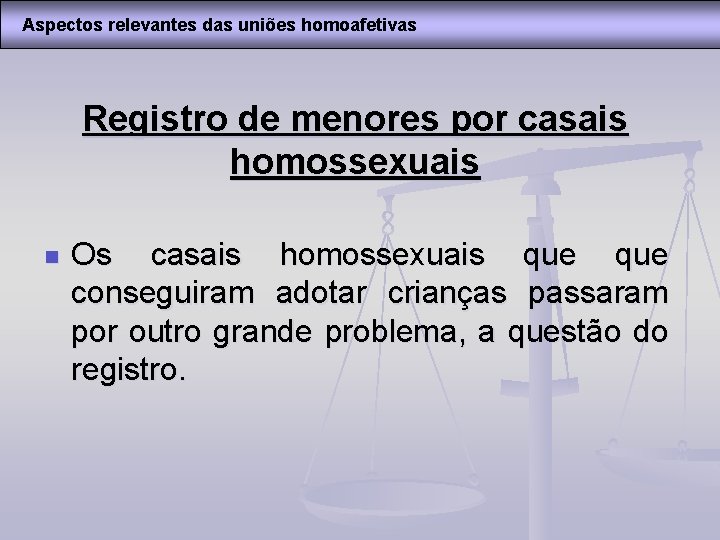 Aspectos relevantes das uniões homoafetivas

Registro de menores por casais homossexuais

Os casais homossexuais que que conseguiram adotar crianças passaram por outro grande problema, a questão do registro.